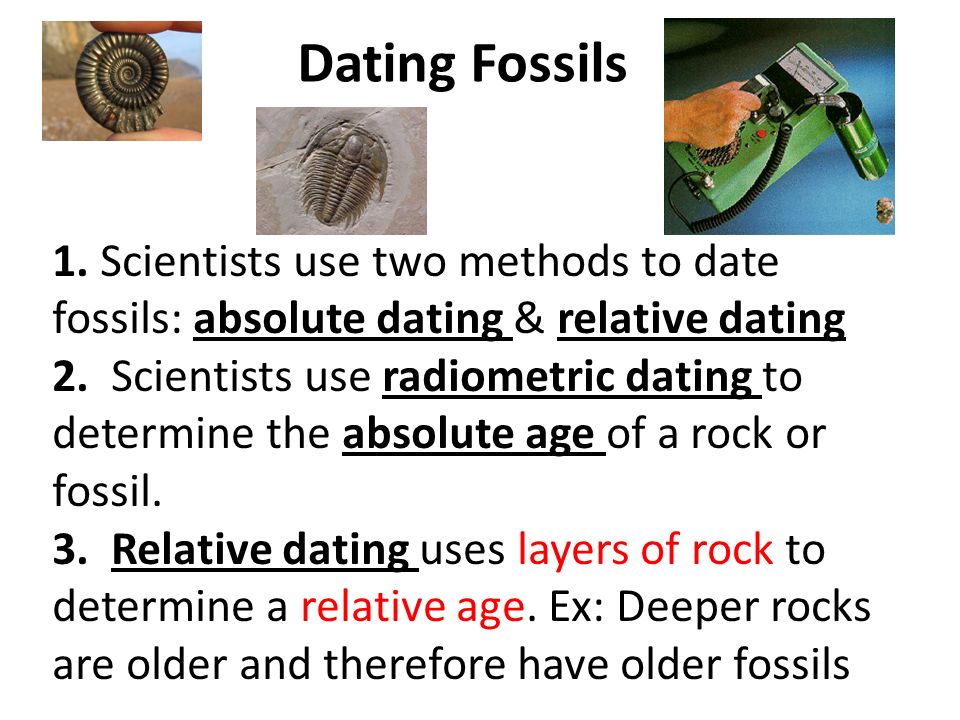 Dating Fossils

1. Scientists use two methods to date fossils: absolute dating & relative dating
2. Scientists use radiometric dating to determine the absolute age of a rock or fossil.
3. Relative dating uses layers of rock to determine a relative age. Ex: Deeper rocks are older and therefore have older fossils